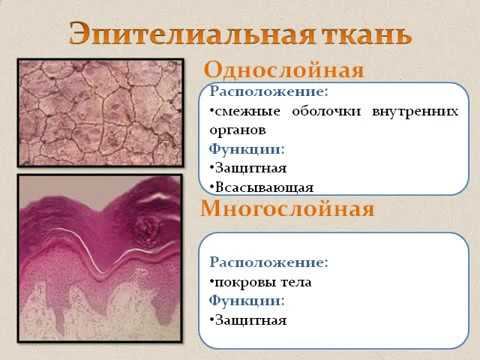 Эпителиальная ткань

Однослойная

Расположение:
•смежные оболочки внутренних органов
Функции:
•Защитная
•Всасывающая

Многослойная

Расположение:
•покровы тела
Функции:
•Защитная